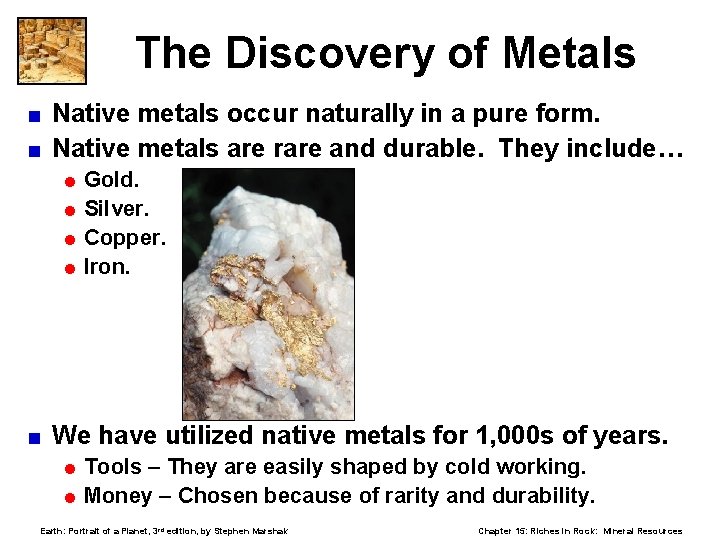 The Discovery of Metals

• Native metals occur naturally in a pure form.
• Native metals are rare and durable. They include…
• Gold.
• Silver.
• Copper.
• Iron.

• We have utilized native metals for 1,000s of years.
• Tools – They are easily shaped by cold working.
• Money – Chosen because of rarity and durability.

Earth: Portrait of a Planet, 3rd edition, by Stephen Marshak

Chapter 15: Riches in Rock: Mineral Resources